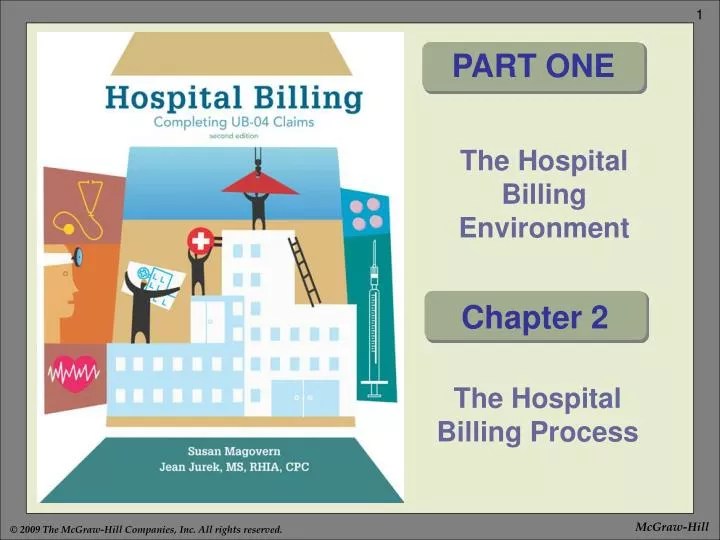 1

Hospital Billing
Completing UB-04 Claims
second edition

Susan Magovern
Jean Jurek, MS, RHIA, CPC

PART ONE

The Hospital Billing Environment

Chapter 2

The Hospital Billing Process

© 2009 The McGraw-Hill Companies, Inc. All rights reserved.

McGraw-Hill